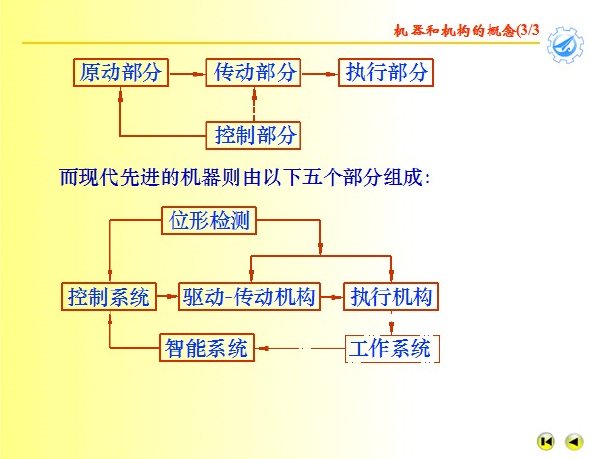 机器和机构的概念(3/3

原动部分

传动部分

执行部分

控制部分

而现代先进的机器则由以下五个部分组成:

位形检测

控制系统

驱动-传动机构

执行机构

智能系统

工作系统